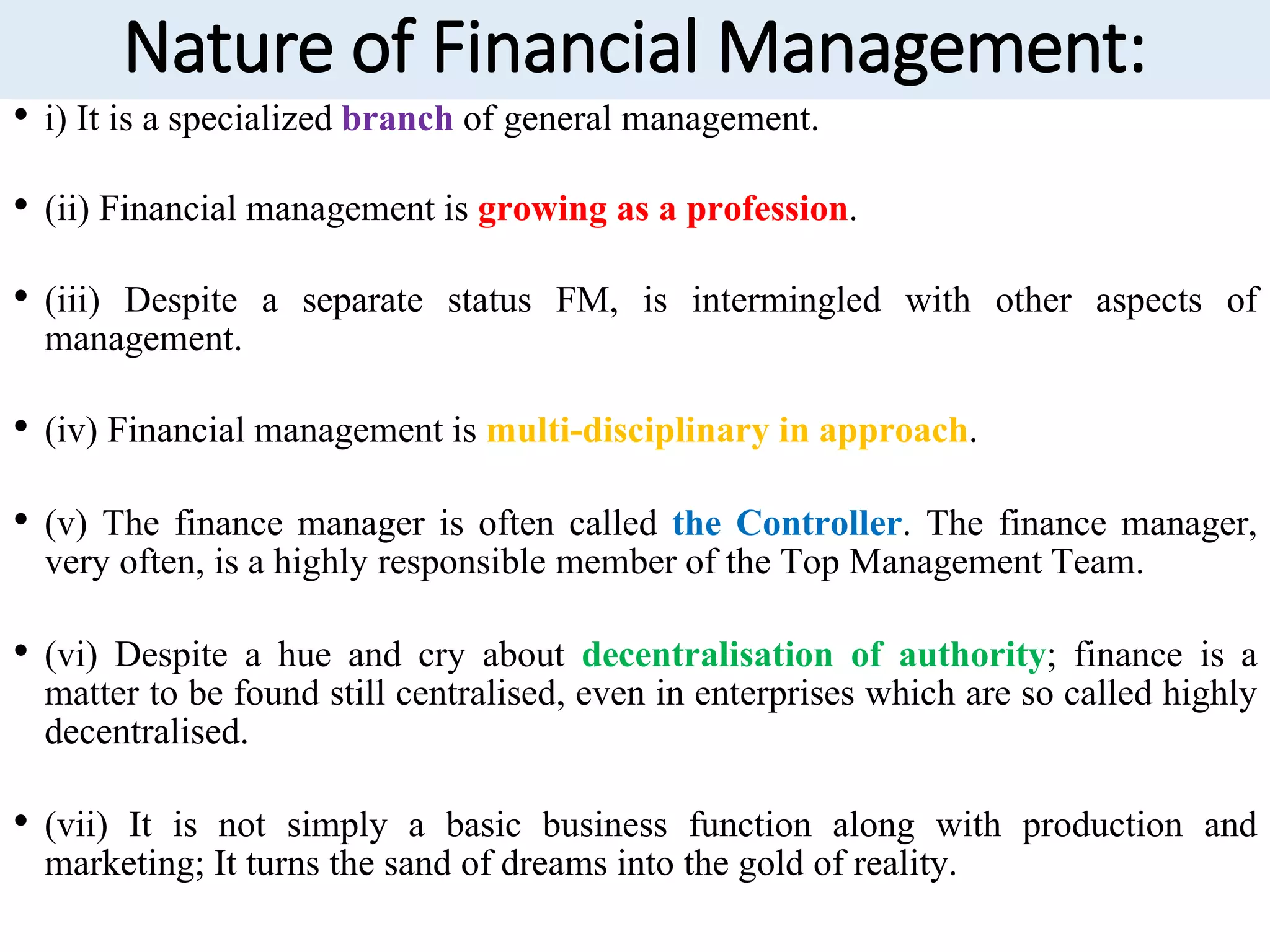 Nature of Financial Management:

• i) It is a specialized branch of general management.

• (ii) Financial management is growing as a profession.

• (iii) Despite a separate status FM, is intermingled with other aspects of management.

• (iv) Financial management is multi-disciplinary in approach.

• (v) The finance manager is often called the Controller. The finance manager, very often, is a highly responsible member of the Top Management Team.

• (vi) Despite a hue and cry about decentralisation of authority; finance is a matter to be found still centralised, even in enterprises which are so called highly decentralised.

• (vii) It is not simply a basic business function along with production and marketing; It turns the sand of dreams into the gold of reality.